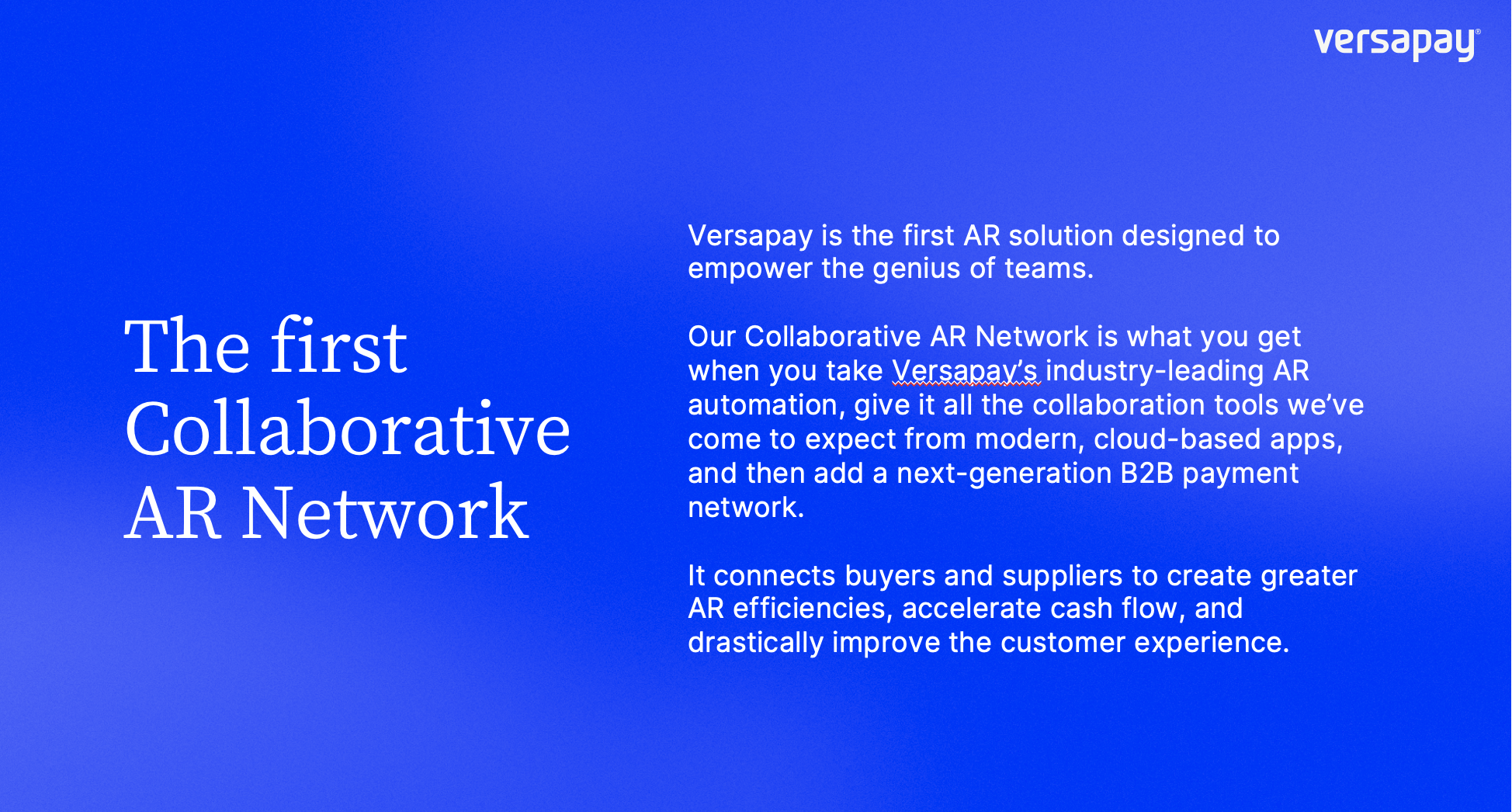 versapay®

The first Collaborative AR Network

Versapay is the first AR solution designed to empower the genius of teams.

Our Collaborative AR Network is what you get when you take Versapay's industry-leading AR automation, give it all the collaboration tools we've come to expect from modern, cloud-based apps, and then add a next-generation B2B payment network.

It connects buyers and suppliers to create greater AR efficiencies, accelerate cash flow, and drastically improve the customer experience.